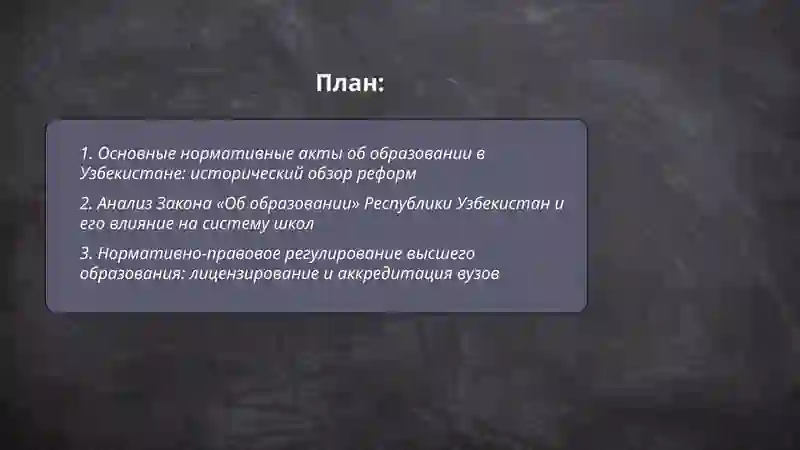 План:

1. Основные нормативные акты об образовании в Узбекистане: исторический обзор реформ

2. Анализ Закона «Об образовании» Республики Узбекистан и его влияние на систему школ

3. Нормативно-правовое регулирование высшего образования: лицензирование и аккредитация вузов